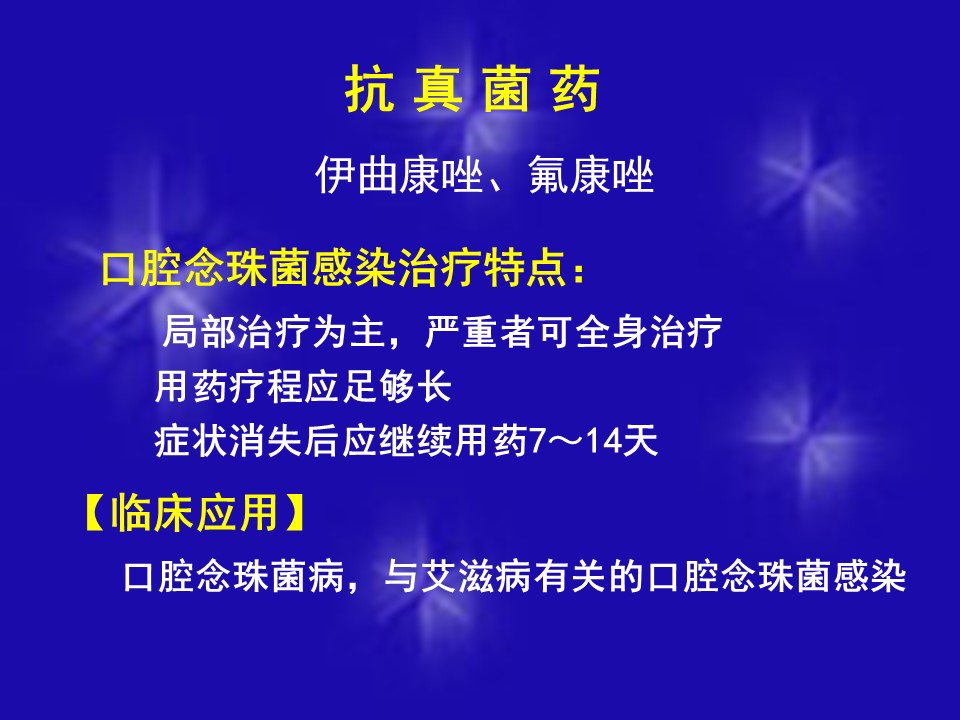 抗 真 菌 药

伊曲康唑、氟康唑

口腔念珠菌感染治疗特点：

局部治疗为主，严重者可全身治疗

用药疗程应足够长

症状消失后应继续用药7～14天

【临床应用】

口腔念珠菌病，与艾滋病有关的口腔念珠菌感染